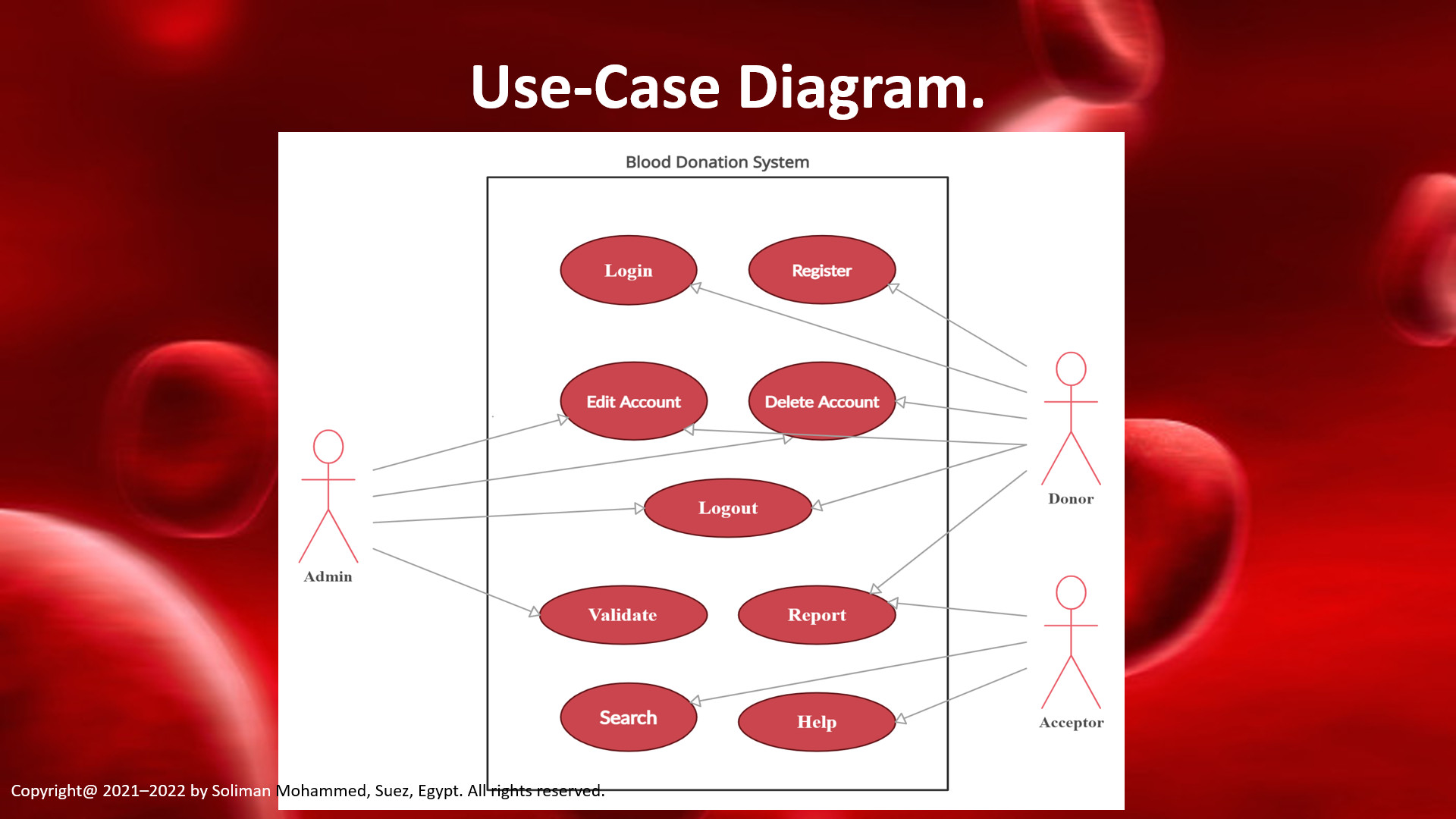 Use-Case Diagram.

Blood Donation System

Login

Register

Edit Account

Delete Account

Logout

Validate

Report

Search

Help

Admin

Donor

Acceptor

Copyright@ 2021–2022 by Soliman Mohammed, Suez, Egypt. All rights reserved.